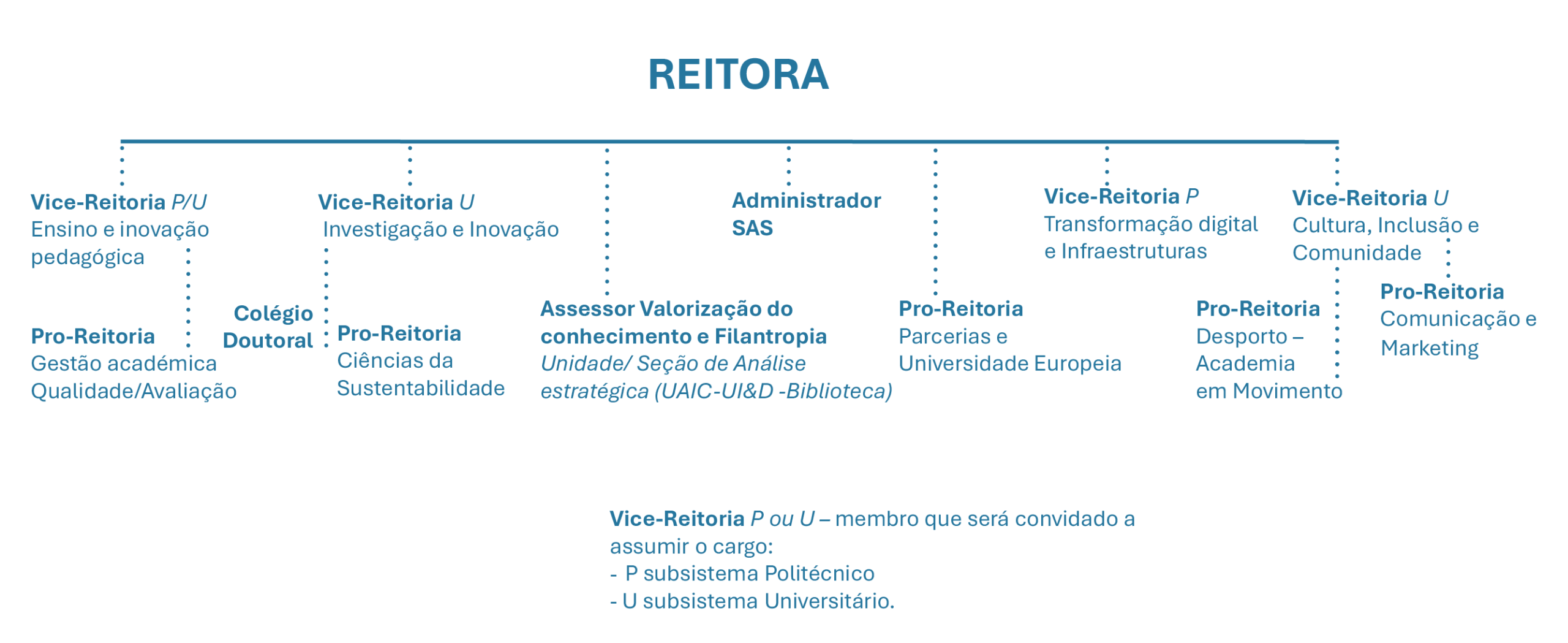 REITORA

Vice-Reitoria P/U
Ensino e inovação pedagógica

Pro-Reitoria
Gestão académica
Qualidade/Avaliação

Vice-Reitoria U
Investigação e Inovação

Colégio Doutoral

Pro-Reitoria
Ciências da Sustentabilidade

Assessor Valorização do conhecimento e Filantropia
Unidade/ Seção de Análise estratégica (UAIC-UI&D -Biblioteca)

Administrador SAS

Pro-Reitoria
Parcerias e Universidade Europeia

Vice-Reitoria P
Transformação digital e Infraestruturas

Pro-Reitoria
Desporto – Academia em Movimento

Vice-Reitoria U
Cultura, Inclusão e Comunidade

Pro-Reitoria
Comunicação e Marketing

Vice-Reitoria P ou U – membro que será convidado a assumir o cargo:
- P subsistema Politécnico
- U subsistema Universitário.